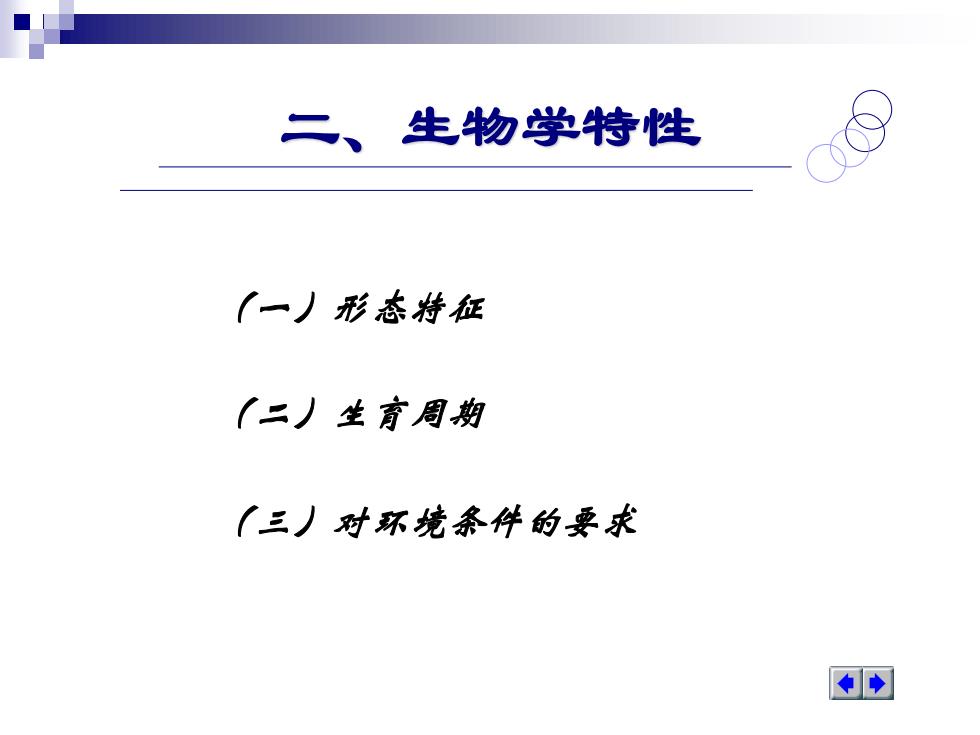 二、生物学特性

（一）形态特征

（二）生育周期

（三）对环境条件的要求